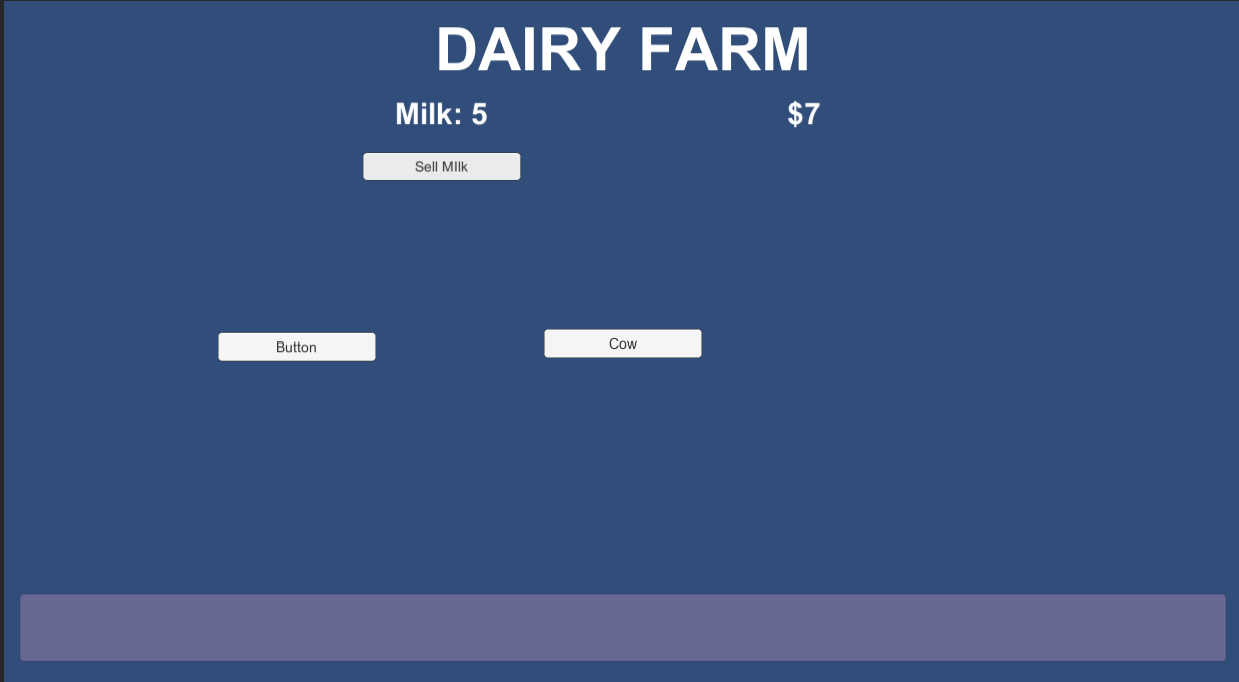 DAIRY FARM

Milk: 5

$7

Sell Milk

Button

Cow